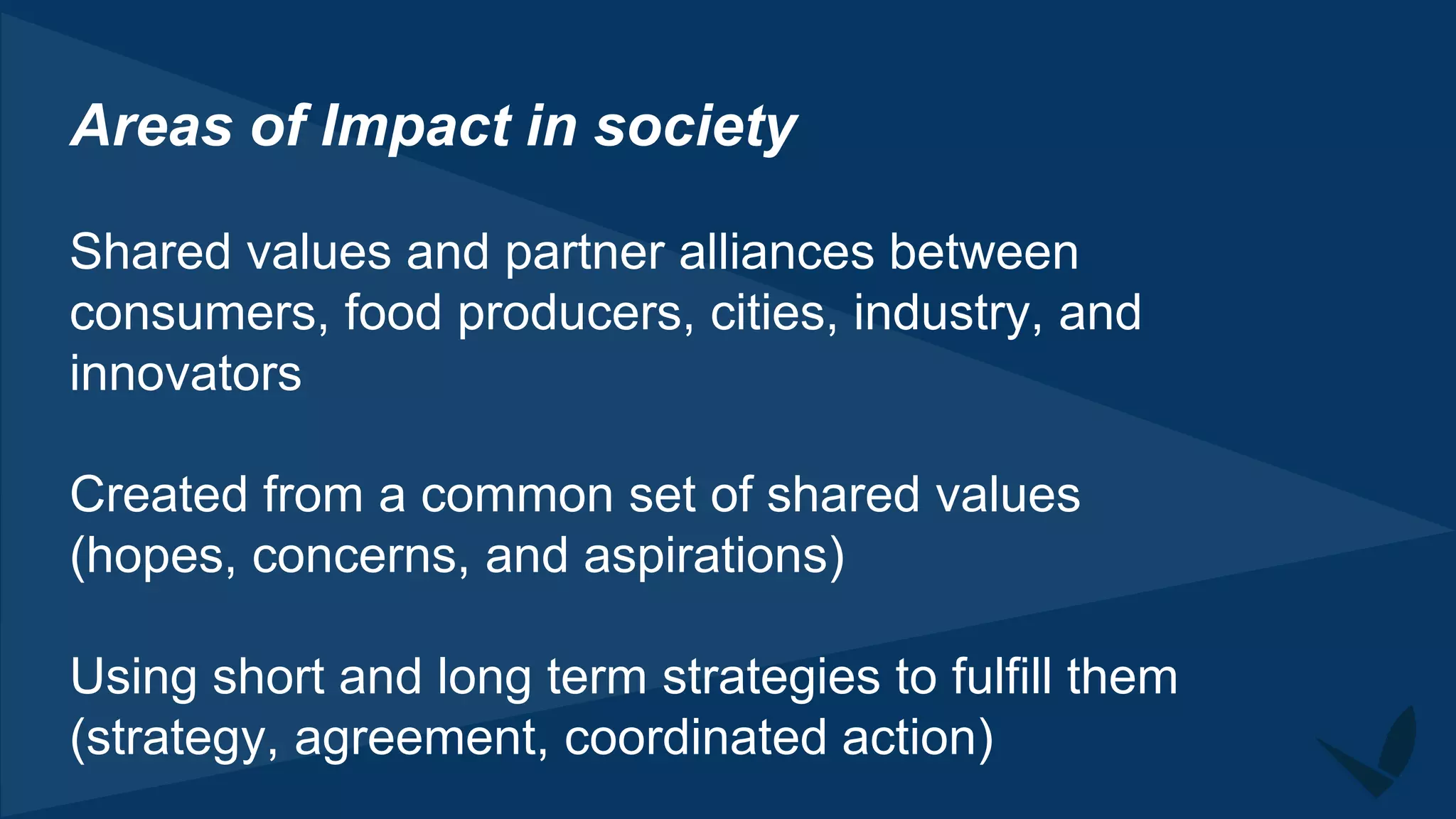 Areas of Impact in society

Shared values and partner alliances between consumers, food producers, cities, industry, and innovators

Created from a common set of shared values (hopes, concerns, and aspirations)

Using short and long term strategies to fulfill them (strategy, agreement, coordinated action)